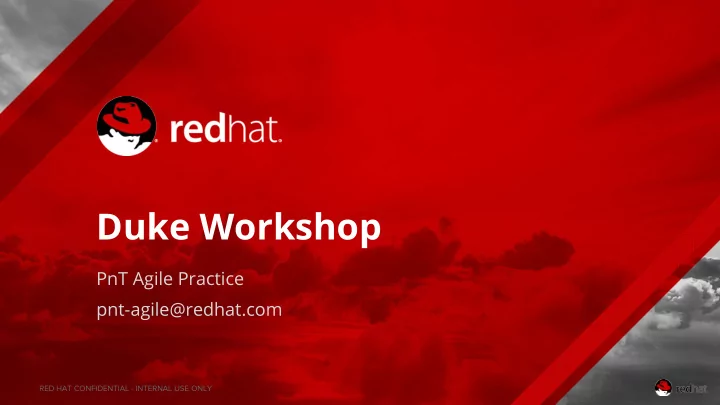 redhat.

Duke Workshop

PnT Agile Practice

pnt-agile@redhat.com

RED HAT CONFIDENTIAL - INTERNAL USE ONLY

redhat